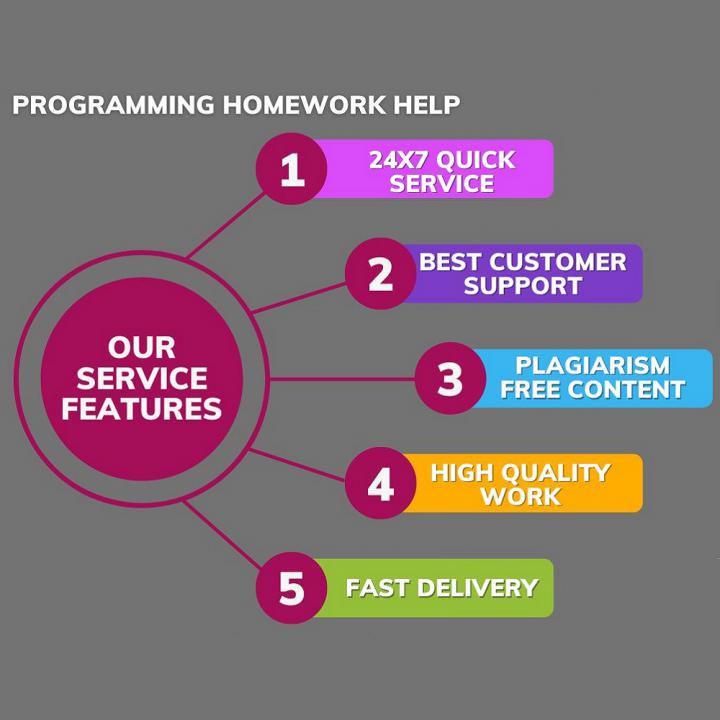 PROGRAMMING HOMEWORK HELP

OUR SERVICE FEATURES

1 24X7 QUICK SERVICE

2 BEST CUSTOMER SUPPORT

3 PLAGIARISM FREE CONTENT

4 HIGH QUALITY WORK

5 FAST DELIVERY